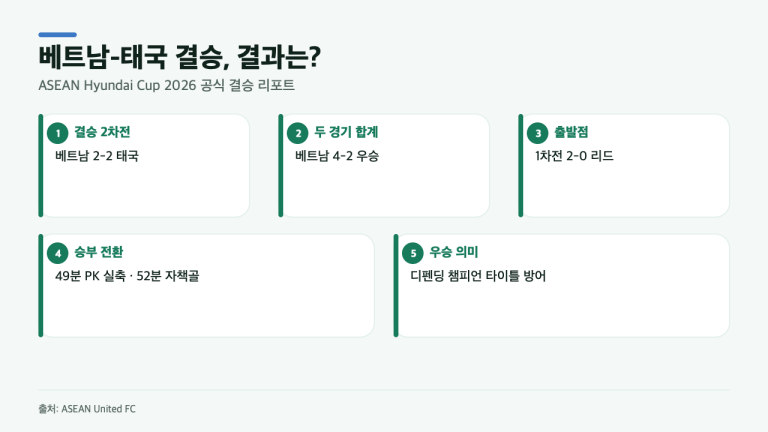 베트남-태국 결승, 결과는?

ASEAN Hyundai Cup 2026 공식 결승 리포트

1 결승 2차전

베트남 2-2 태국

2 두 경기 합계

베트남 4-2 우승

3 출발점

1차전 2-0 리드

4 승부 전환

49분 PK 실축 · 52분 자책골

5 우승 의미

디펜딩 챔피언 타이틀 방어

출처: ASEAN United FC